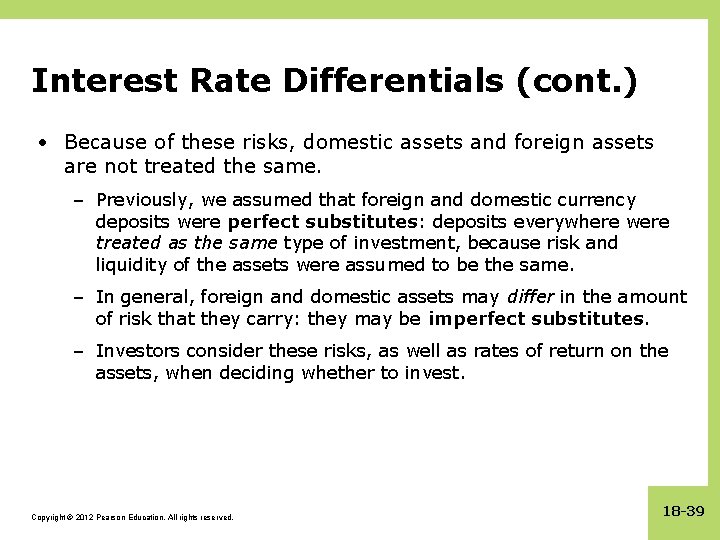 Interest Rate Differentials (cont.)

• Because of these risks, domestic assets and foreign assets are not treated the same.

– Previously, we assumed that foreign and domestic currency deposits were perfect substitutes: deposits everywhere were treated as the same type of investment, because risk and liquidity of the assets were assumed to be the same.

– In general, foreign and domestic assets may differ in the amount of risk that they carry: they may be imperfect substitutes.

– Investors consider these risks, as well as rates of return on the assets, when deciding whether to invest.

Copyright © 2012 Pearson Education. All rights reserved.

18-39